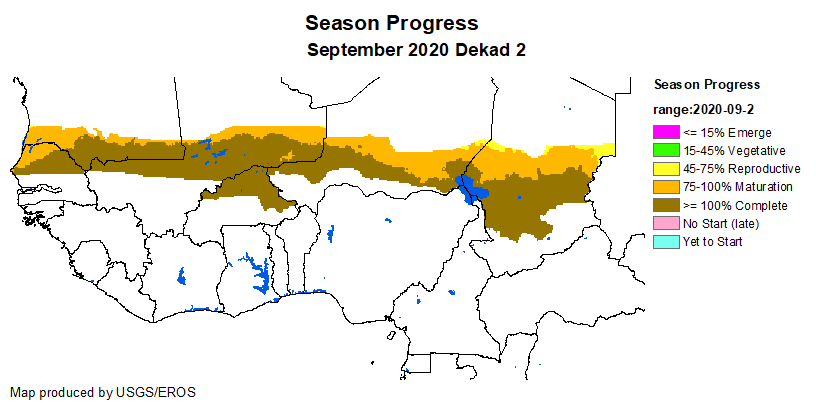 Season Progress
September 2020 Dekad 2

Season Progress
range:2020-09-2
<= 15% Emerge
15-45% Vegetative
45-75% Reproductive
75-100% Maturation
>= 100% Complete
No Start (late)
Yet to Start

Map produced by USGS/EROS